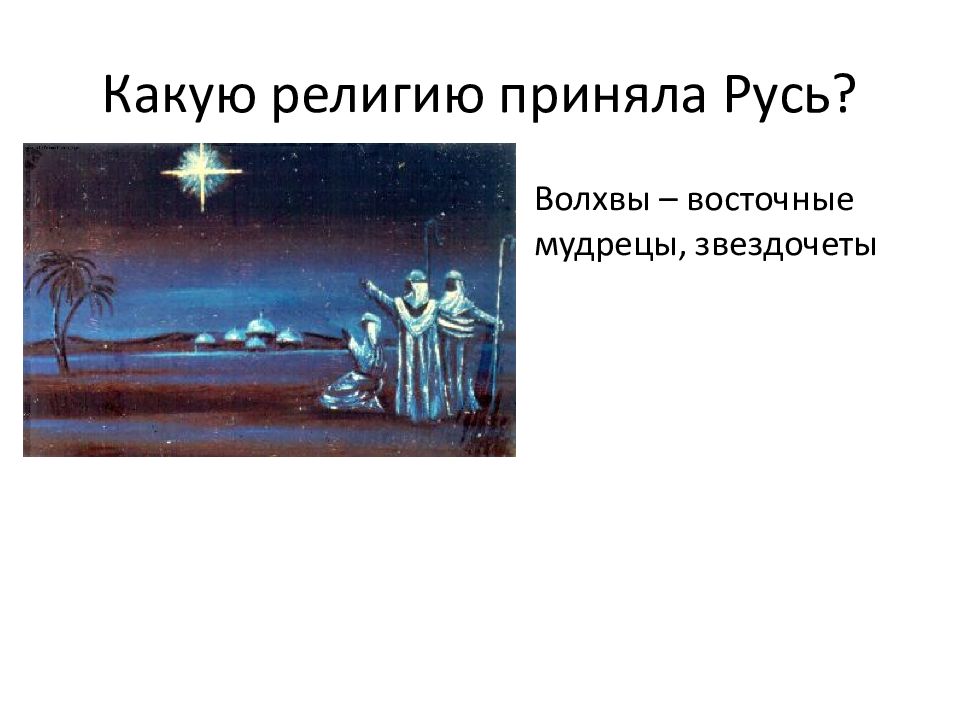 Какую религию приняла Русь?

Волхвы – восточные мудрецы, звездочеты